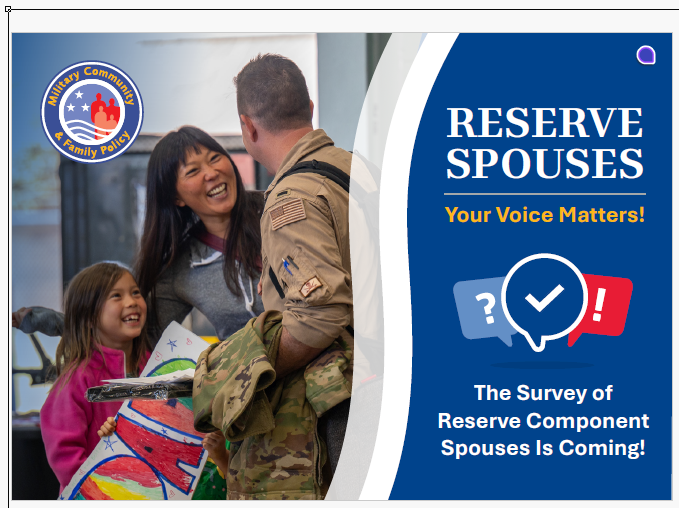 Military Community & Family Policy

RESERVE SPOUSES

Your Voice Matters!

?

!

The Survey of Reserve Component Spouses Is Coming!